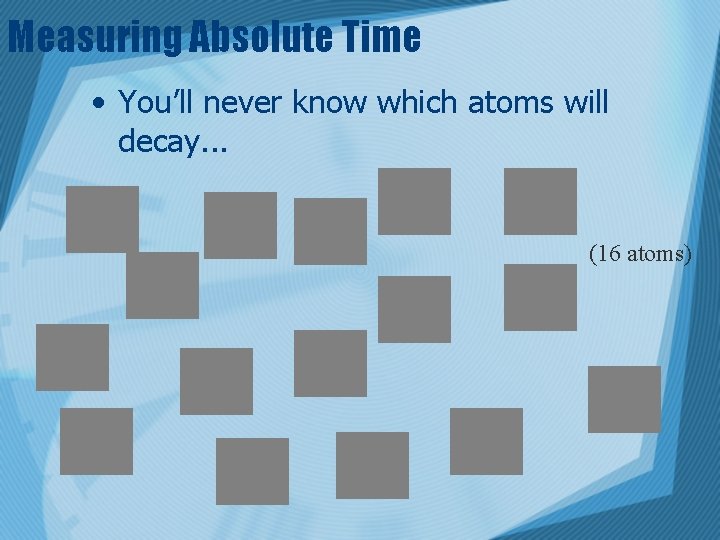 Measuring Absolute Time

• You'll never know which atoms will decay...

(16 atoms)